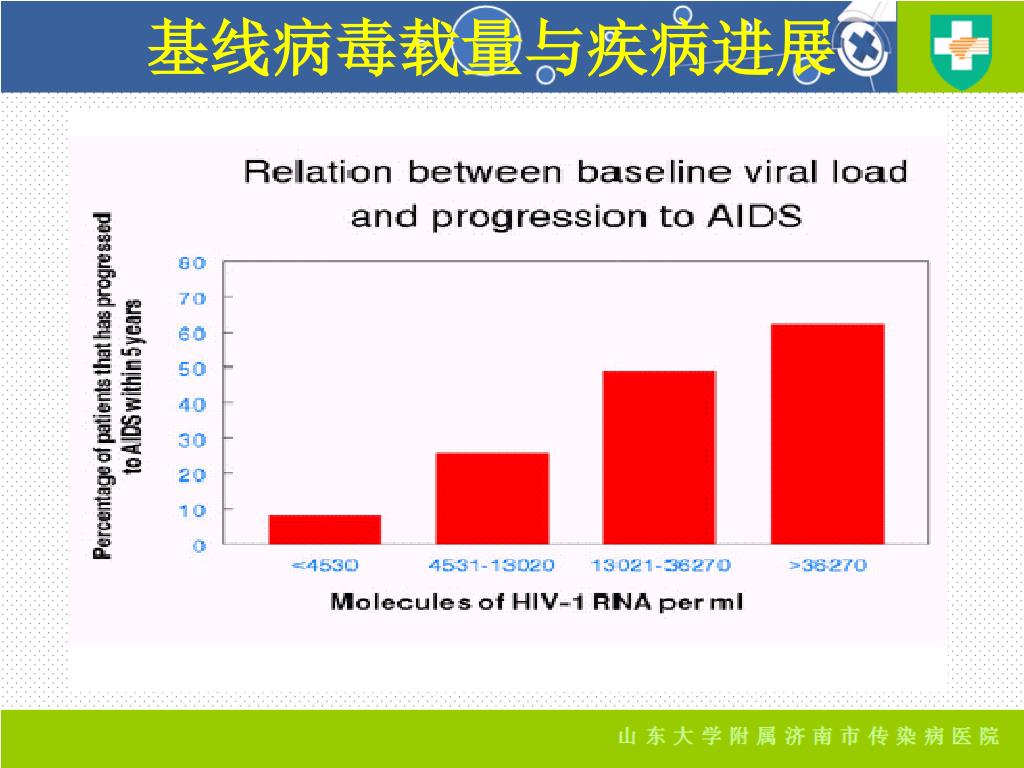 基线病毒载量与疾病进展

Relation between baseline viral load and progression to AIDS

Percentage of patients that has progressed to AIDS within 5 years

80
70
60
50
40
30
20
10
0

<4530
4531-13020
13021-36270
>36270

Molecules of HIV-1 RNA per ml

山东大学附属济南市传染病医院